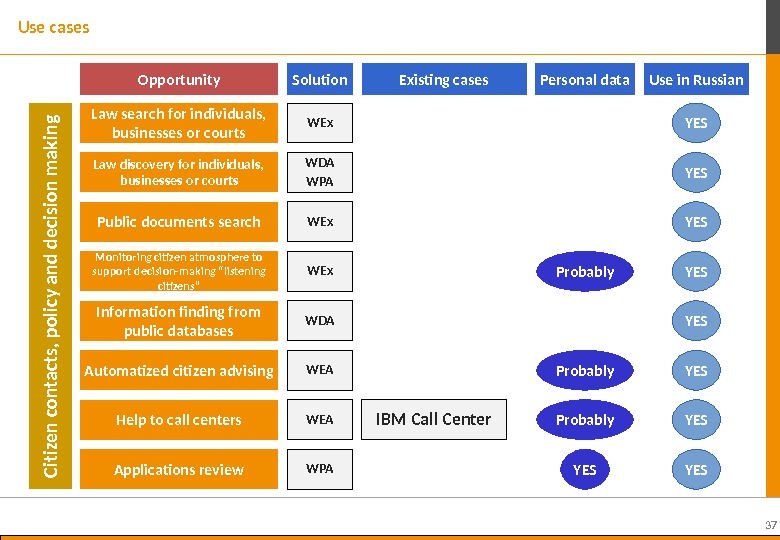 Use cases

Citizen contacts, policy and decision making

| Opportunity | Solution | Existing cases | Personal data | Use in Russian |
|---|---|---|---|---|
| Law search for individuals, businesses or courts | WEx | | | YES |
| Law discovery for individuals, businesses or courts | WDA WPA | | | YES |
| Public documents search | WEx | | | YES |
| Monitoring citizen atmosphere to support decision-making "listening citizens" | WEx | | Probably | YES |
| Information finding from public databases | WDA | | | YES |
| Automatized citizen advising | WEA | | Probably | YES |
| Help to call centers | WEA | IBM Call Center | Probably | YES |
| Applications review | WPA | | YES | YES |

37